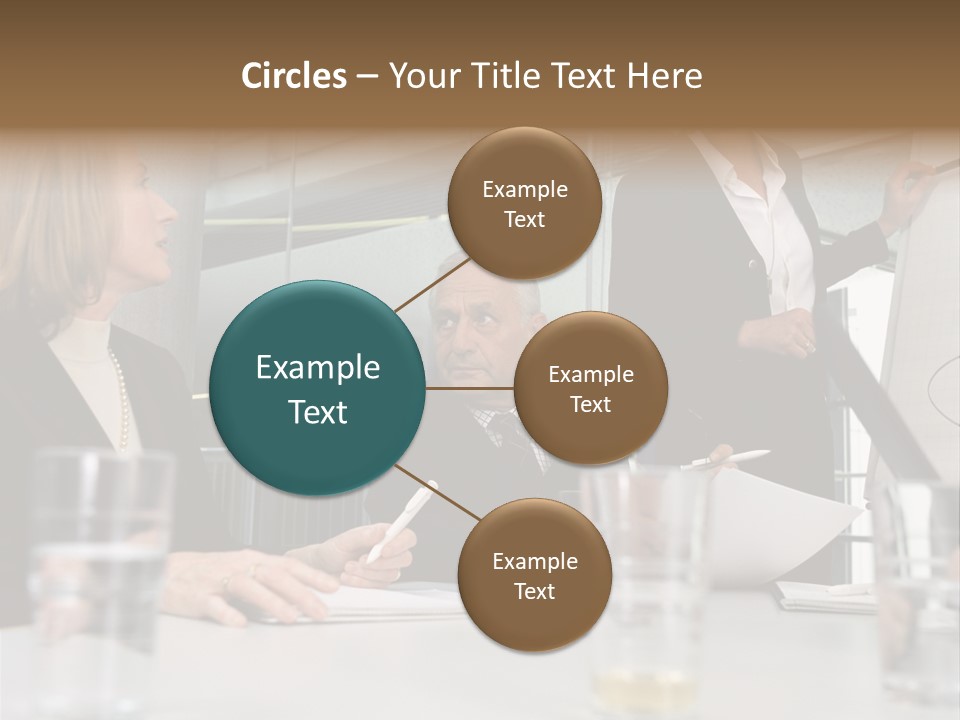 Circles – Your Title Text Here

Example Text

Example Text

Example Text

Example Text